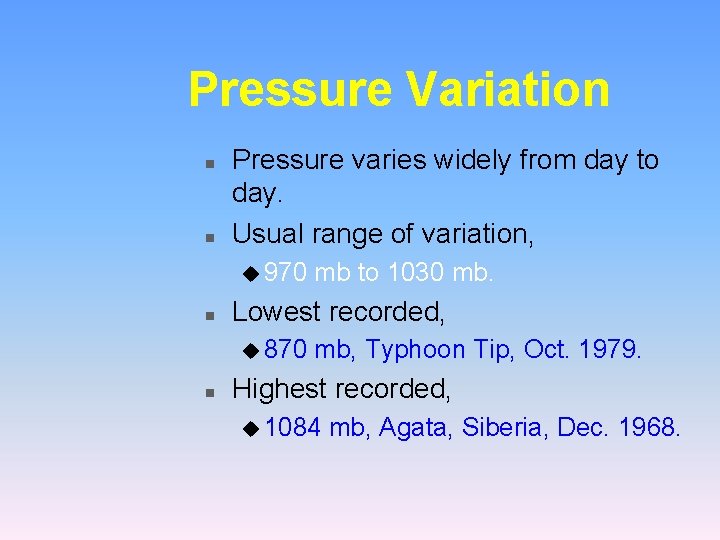 Pressure Variation

- Pressure varies widely from day to day.
- Usual range of variation,
  - 970 mb to 1030 mb.
- Lowest recorded,
  - 870 mb, Typhoon Tip, Oct. 1979.
- Highest recorded,
  - 1084 mb, Agata, Siberia, Dec. 1968.